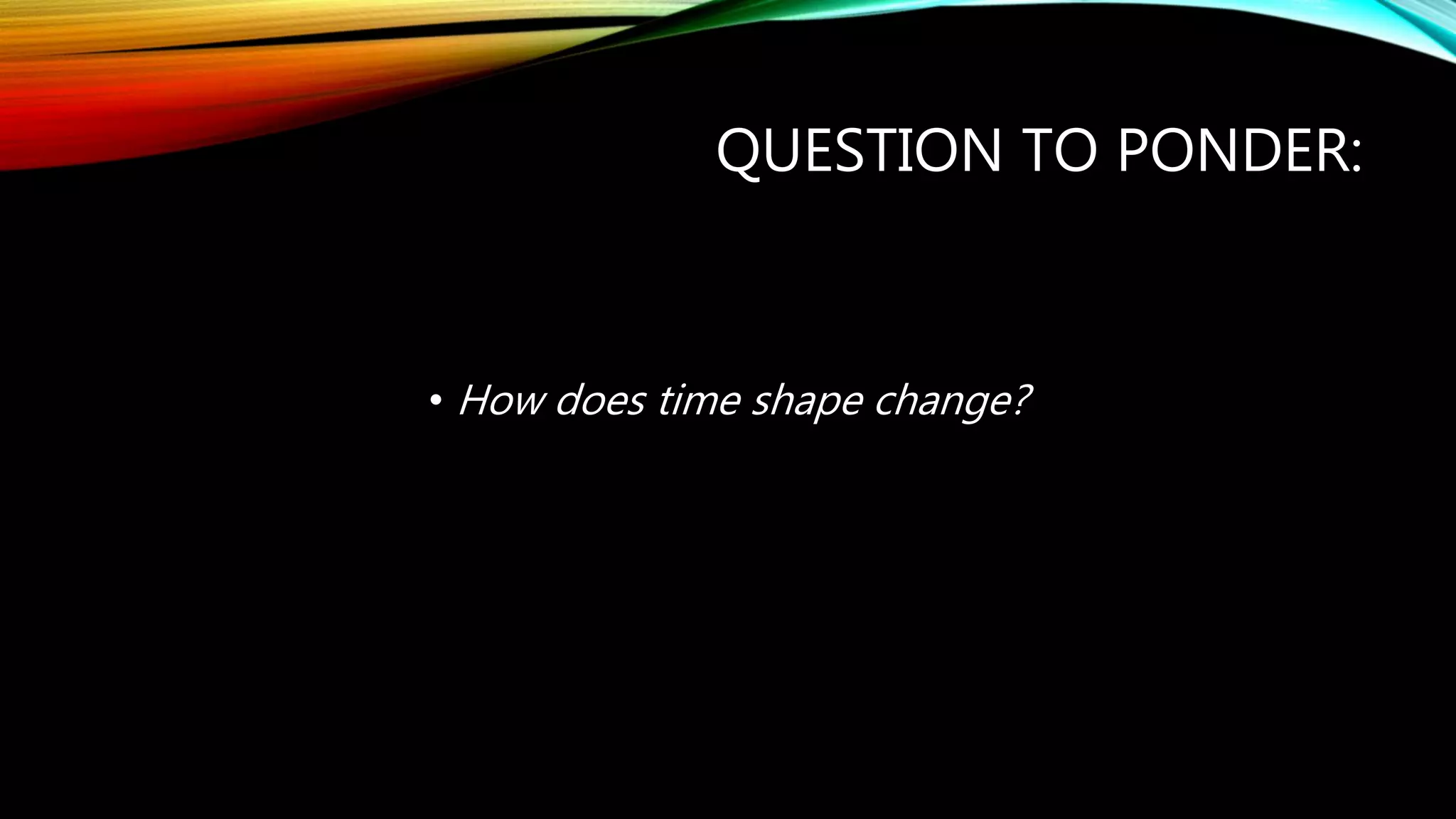 QUESTION TO PONDER:

• How does time shape change?